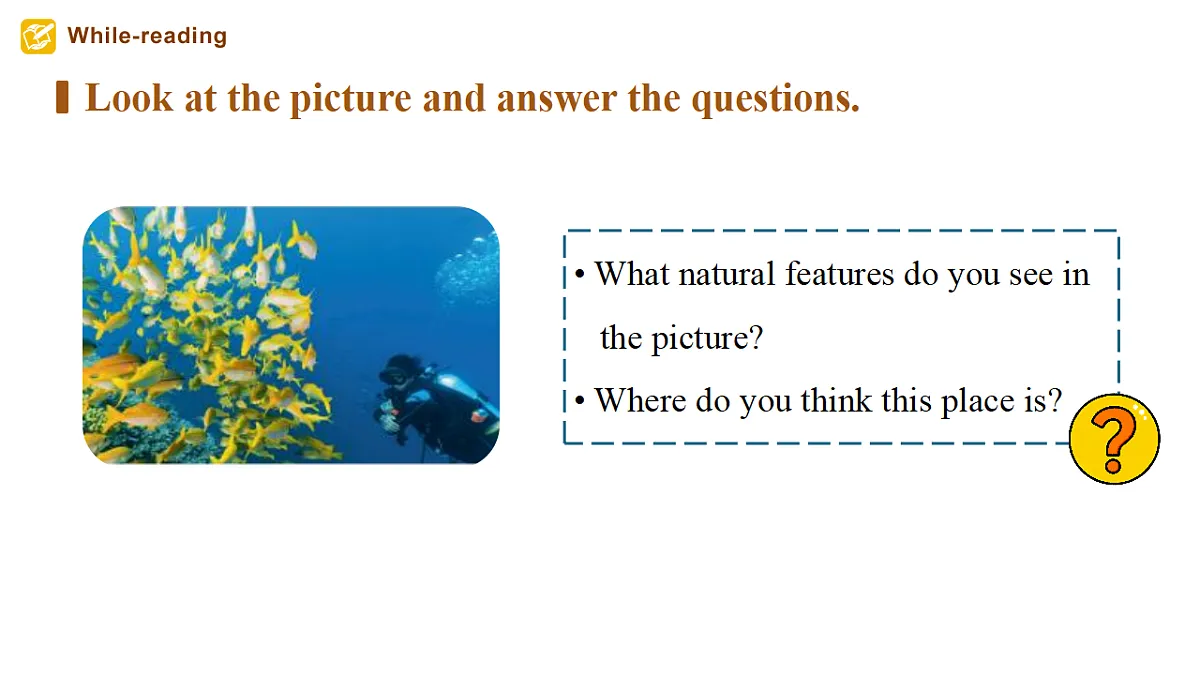 While-reading

Look at the picture and answer the questions.

• What natural features do you see in the picture?
• Where do you think this place is?

?